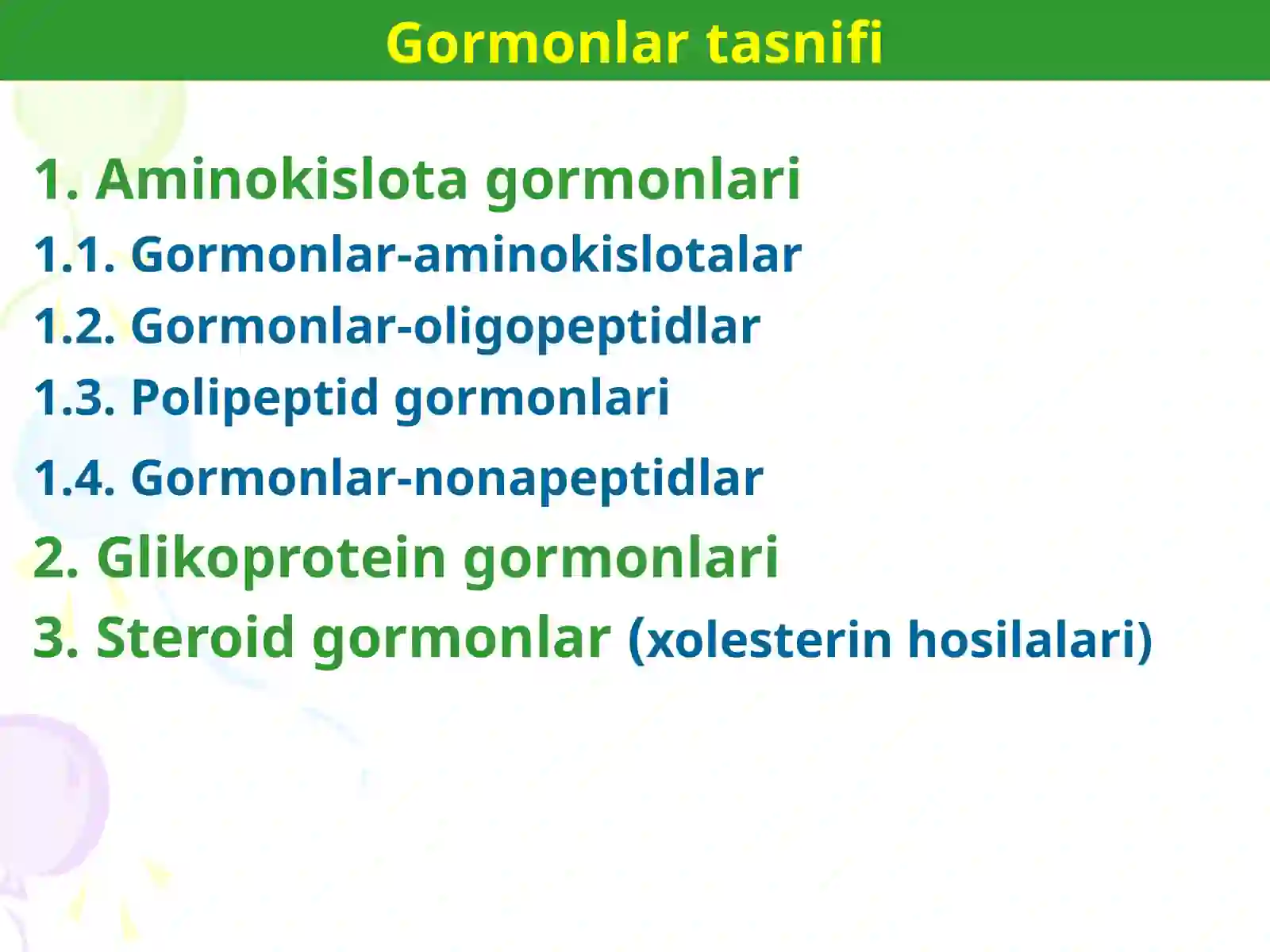 Gormonlar tasnifi

1. Aminokislota gormonlari
1.1. Gormonlar-aminokislotalar
1.2. Gormonlar-oligopeptidlar
1.3. Polipeptid gormonlari
1.4. Gormonlar-nonapeptidlar
2. Glikoprotein gormonlari
3. Steroid gormonlar (xolesterin hosilalari)